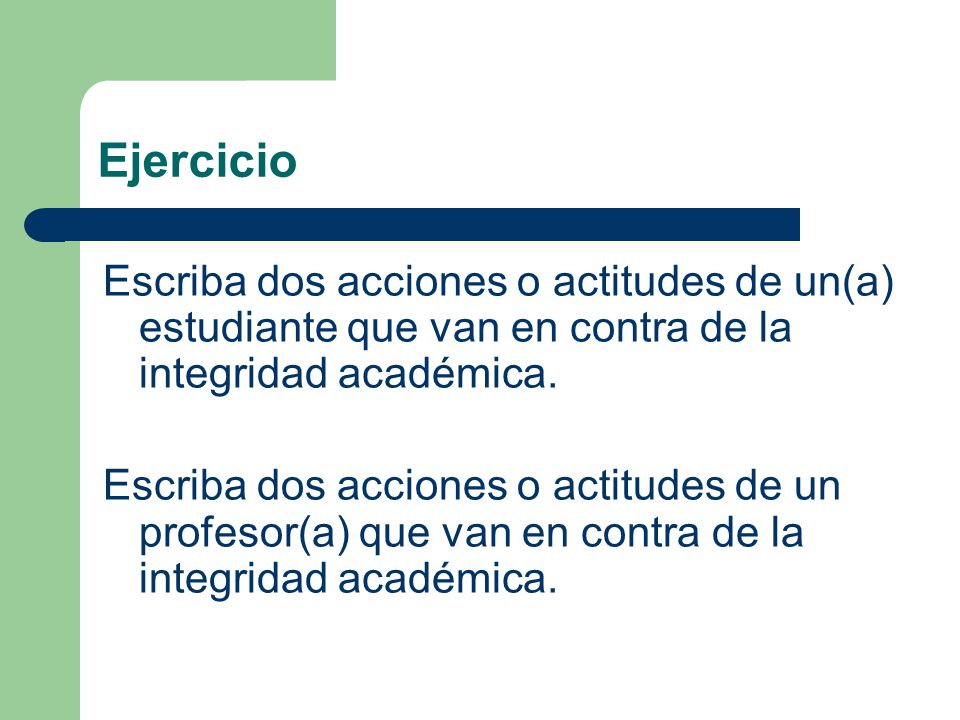 Ejercicio

Escriba dos acciones o actitudes de un(a) estudiante que van en contra de la integridad académica.

Escriba dos acciones o actitudes de un profesor(a) que van en contra de la integridad académica.